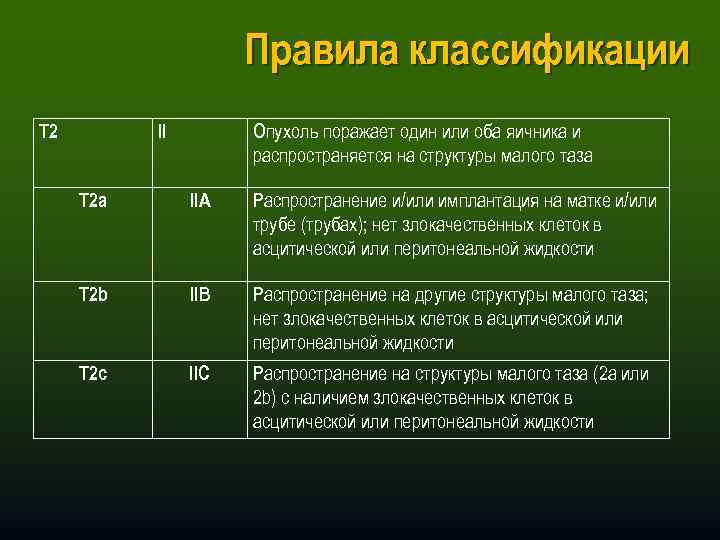 Правила классификации

| T2 | II | Опухоль поражает один или оба яичника и распространяется на структуры малого таза |
|---|---|---|
| T2a | IIA | Распространение и/или имплантация на матке и/или трубе (трубах); нет злокачественных клеток в асцитической или перитонеальной жидкости |
| T2b | IIB | Распространение на другие структуры малого таза; нет злокачественных клеток в асцитической или перитонеальной жидкости |
| T2c | IIC | Распространение на структуры малого таза (2a или 2b) с наличием злокачественных клеток в асцитической или перитонеальной жидкости |